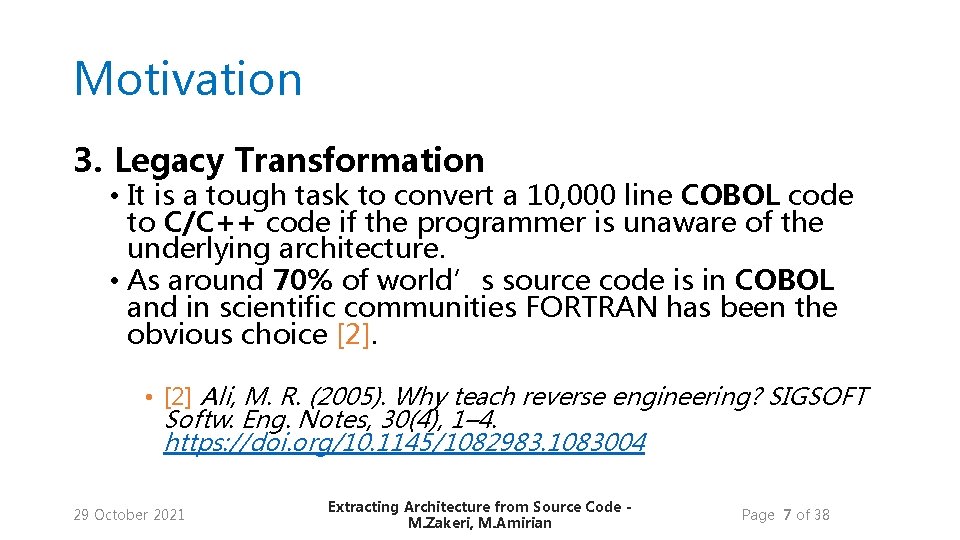 Motivation

3. Legacy Transformation

• It is a tough task to convert a 10,000 line COBOL code to C/C++ code if the programmer is unaware of the underlying architecture.

• As around 70% of world’s source code is in COBOL and in scientific communities FORTRAN has been the obvious choice [2].

• [2] Ali, M. R. (2005). Why teach reverse engineering? SIGSOFT Softw. Eng. Notes, 30(4), 1–4. https://doi.org/10.1145/1082983.1083004

29 October 2021

Extracting Architecture from Source Code - M.Zakeri, M.Amirian

Page 7 of 38